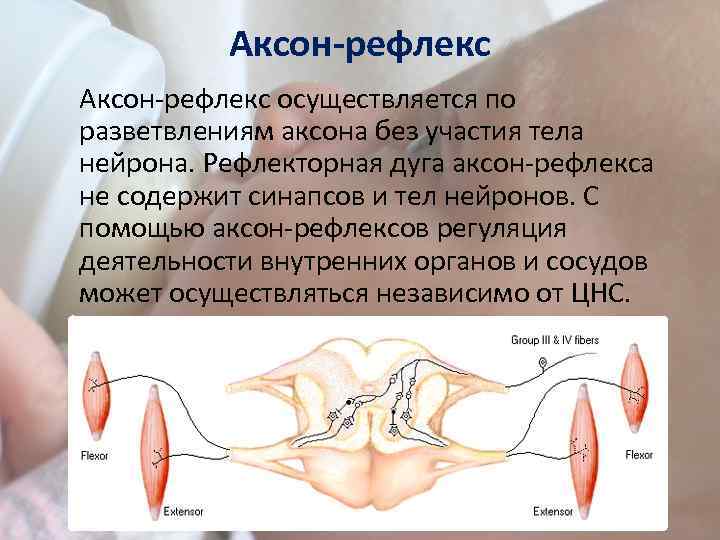 Аксон-рефлекс

Аксон-рефлекс осуществляется по разветвлениям аксона без участия тела нейрона. Рефлекторная дуга аксон-рефлекса не содержит синапсов и тел нейронов. С помощью аксон-рефлексов регуляция деятельности внутренних органов и сосудов может осуществляться независимо от ЦНС.

Group III & IV fibers

Flexor

Extensor

Flexor

Extensor